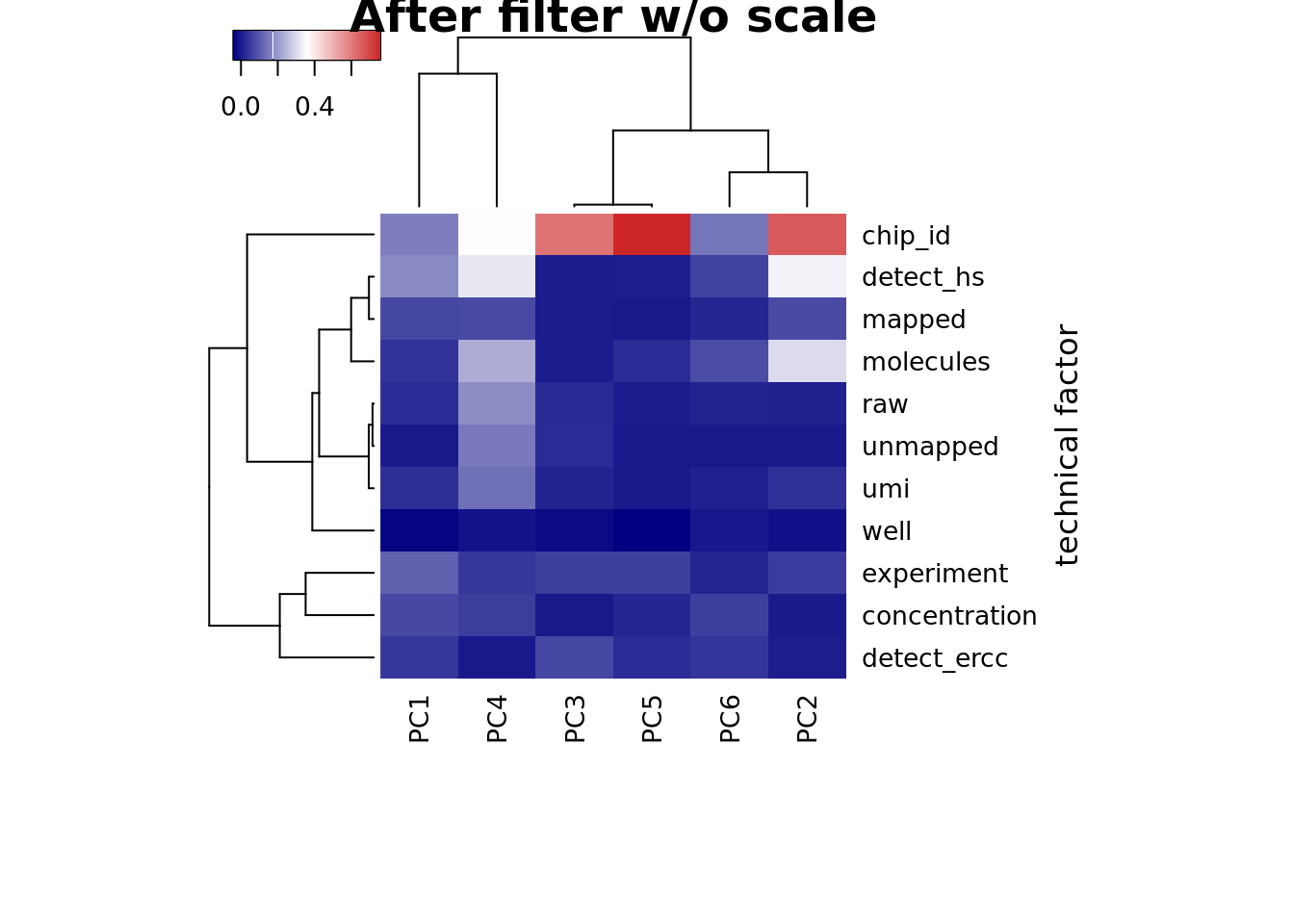 After filter w/o scale

0.0 0.4

chip_id
detect_hs
mapped
molecules
raw
unmapped
umi
well
experiment
concentration
detect_ercc

technical factor

PC1 PC4 PC3 PC5 PC6 PC2